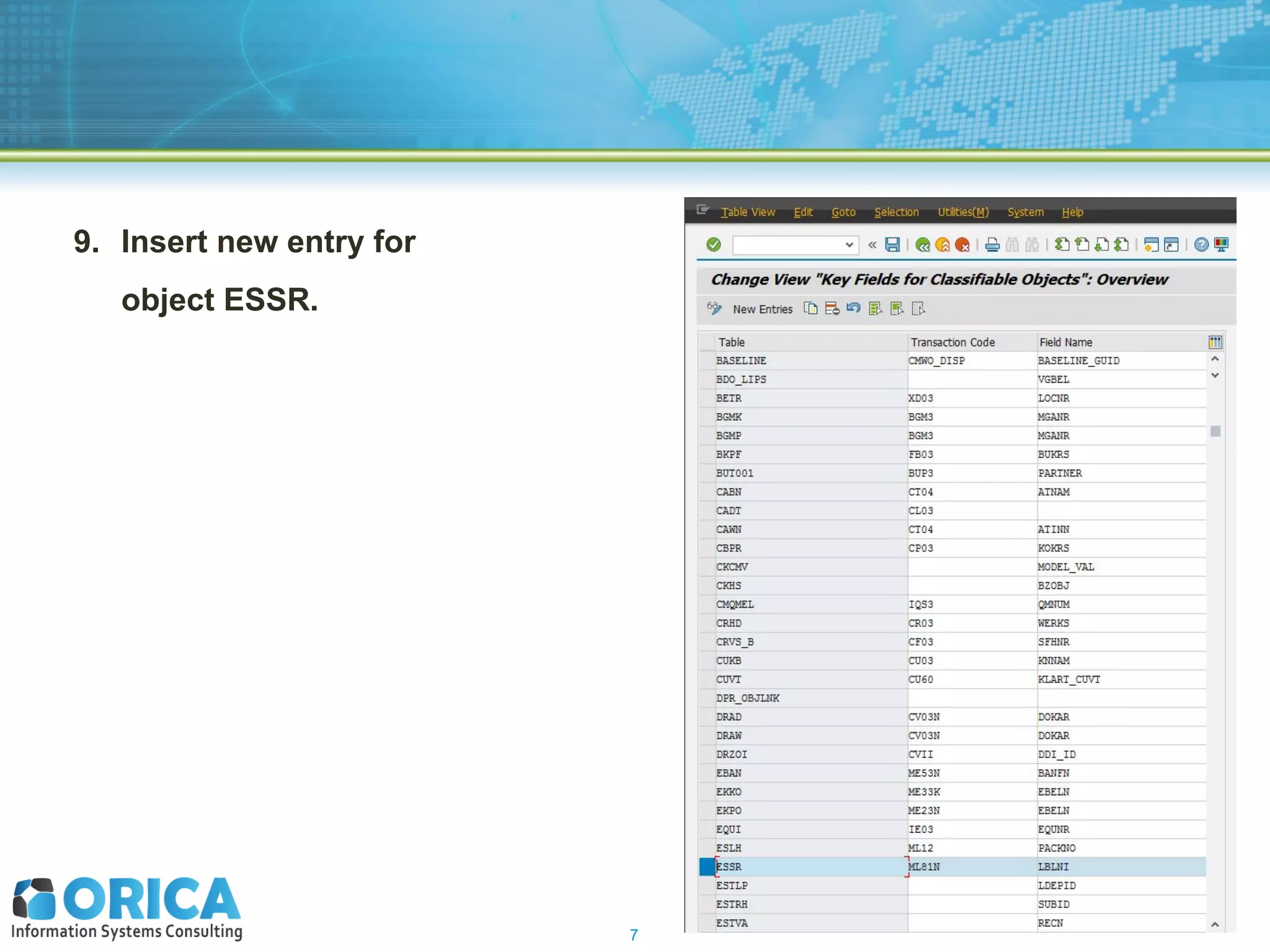 9. Insert new entry for object ESSR.

Table View Edit Goto Selection Utilities(M) System Help

Change View "Key Fields for Classifiable Objects": Overview

New Entries

| Table | Transaction Code | Field Name |
|---|---|---|
| BASELINE | CMWO_DISP | BASELINE_GUID |
| BDO_LIPS | | VGBEL |
| BETR | XD03 | LOCNR |
| BGMK | BGM3 | MGANR |
| BGMP | BGM3 | MGANR |
| BKPF | FB03 | BUKRS |
| BUT001 | BUP3 | PARTNER |
| CABN | CT04 | ATNAM |
| CADT | CL03 | |
| CAWN | CT04 | ATINN |
| CBPR | CP03 | KOKRS |
| CKCMV | | MODEL_VAL |
| CKHS | | BZOBJ |
| CMQMEL | IQS3 | QMNUM |
| CRHD | CR03 | WERKS |
| CRVS_B | CF03 | SFHNR |
| CUKB | CU03 | KNNAM |
| CUVT | CU60 | KLART_CUVT |
| DPR_OBJLNK | | |
| DRAD | CV03N | DOKAR |
| DRAW | CV03N | DOKAR |
| DRZOI | CVII | DDI_ID |
| EBAN | ME53N | BANFN |
| EKKO | ME33K | EBELN |
| EKPO | ME23N | EBELN |
| EQUI | IE03 | EQUNR |
| ESLH | ML12 | PACKNO |
| ESSR | ML81N | LBLNI |
| ESTLP | | LDEPID |
| ESTRH | | SUBID |
| ESTVA | | RECN |

ORICA
Information Systems Consulting

7